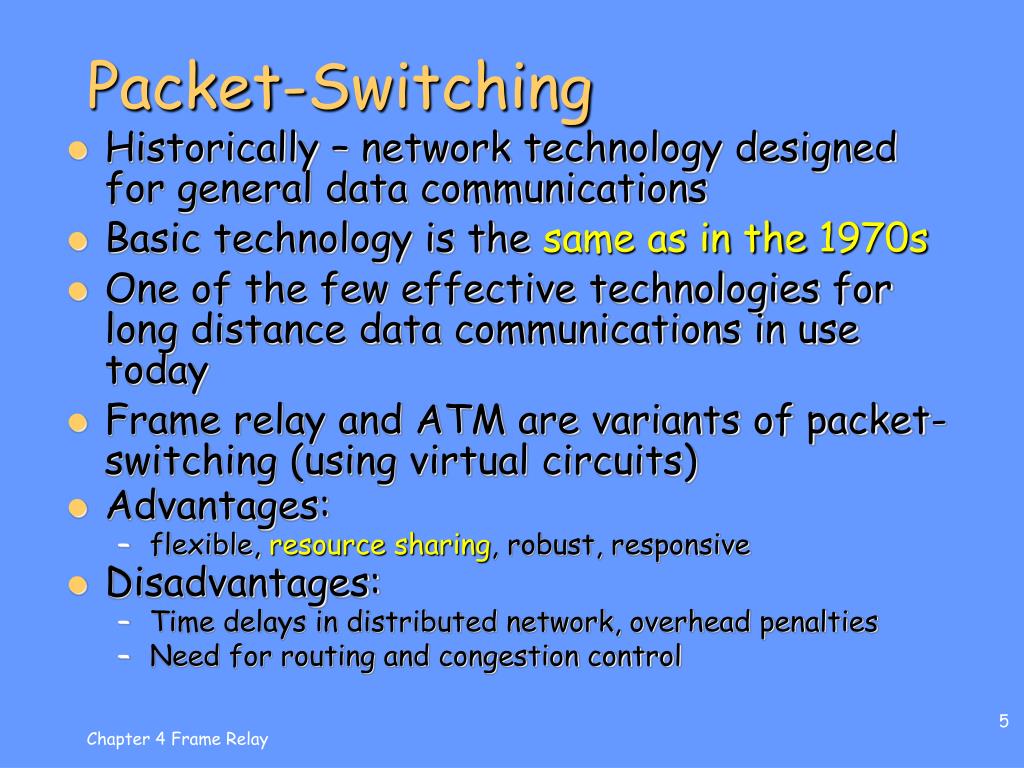 Packet-Switching

- Historically – network technology designed for general data communications
- Basic technology is the same as in the 1970s
- One of the few effective technologies for long distance data communications in use today
- Frame relay and ATM are variants of packet-switching (using virtual circuits)
- Advantages:
  – flexible, resource sharing, robust, responsive
- Disadvantages:
  – Time delays in distributed network, overhead penalties
  – Need for routing and congestion control

Chapter 4 Frame Relay

5